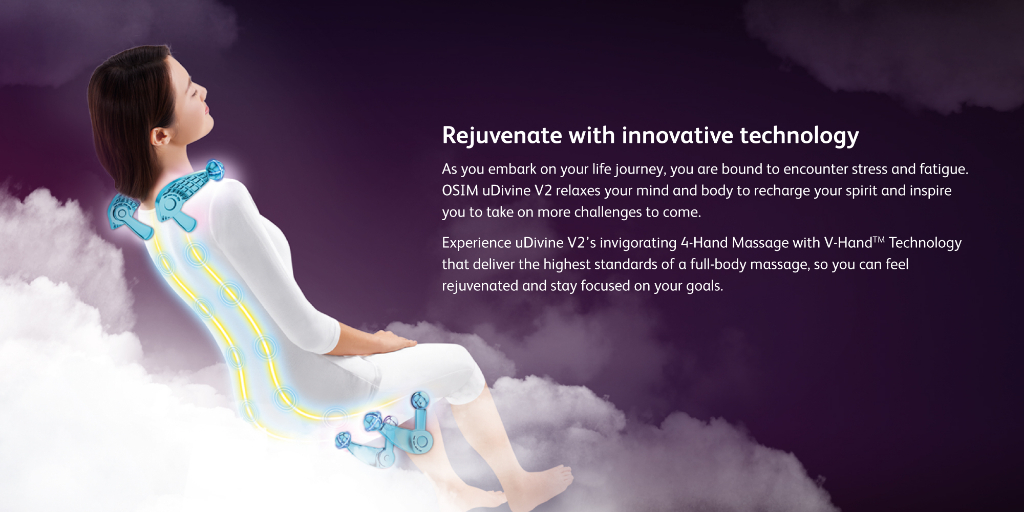 Rejuvenate with innovative technology

As you embark on your life journey, you are bound to encounter stress and fatigue. OSIM uDivine V2 relaxes your mind and body to recharge your spirit and inspire you to take on more challenges to come.

Experience uDivine V2's invigorating 4-Hand Massage with V-Hand™ Technology that deliver the highest standards of a full-body massage, so you can feel rejuvenated and stay focused on your goals.